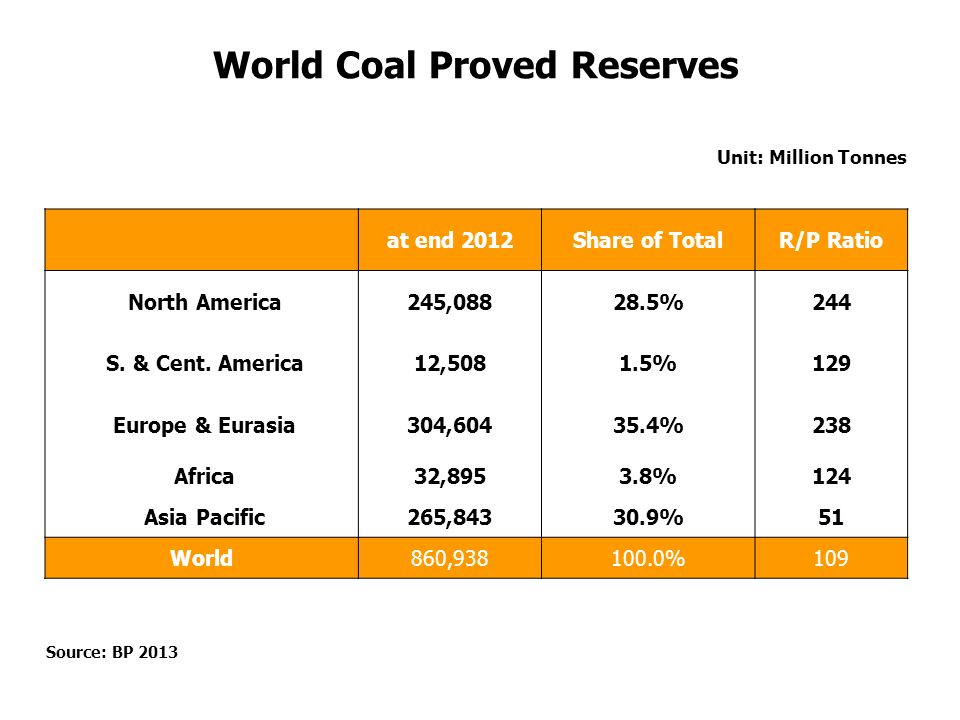 World Coal Proved Reserves

Unit: Million Tonnes

| | at end 2012 | Share of Total | R/P Ratio |
|---|---|---|---|
| North America | 245,088 | 28.5% | 244 |
| S. & Cent. America | 12,508 | 1.5% | 129 |
| Europe & Eurasia | 304,604 | 35.4% | 238 |
| Africa | 32,895 | 3.8% | 124 |
| Asia Pacific | 265,843 | 30.9% | 51 |
| World | 860,938 | 100.0% | 109 |

Source: BP 2013